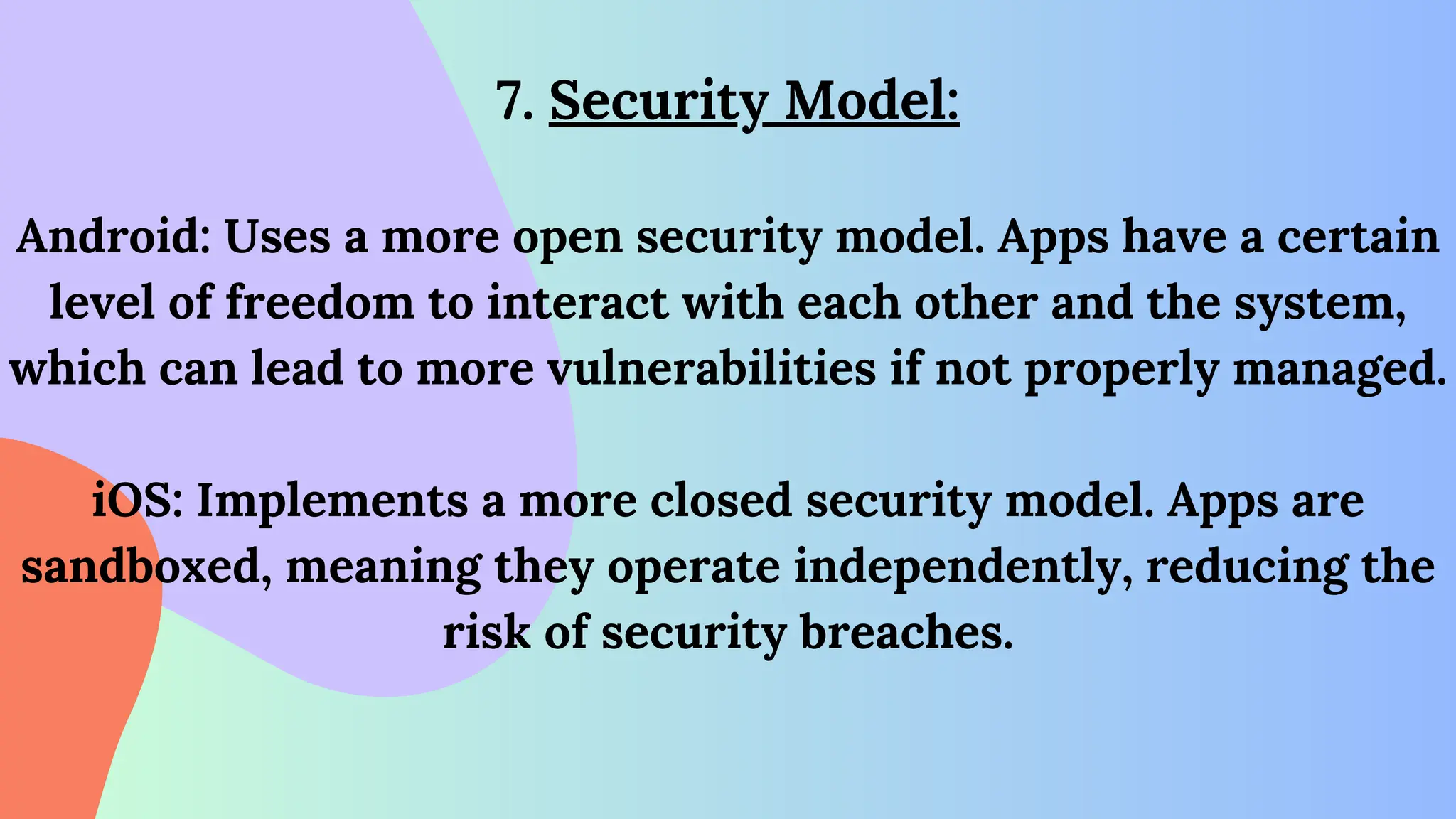 7. Security Model:

Android: Uses a more open security model. Apps have a certain level of freedom to interact with each other and the system, which can lead to more vulnerabilities if not properly managed.

iOS: Implements a more closed security model. Apps are sandboxed, meaning they operate independently, reducing the risk of security breaches.